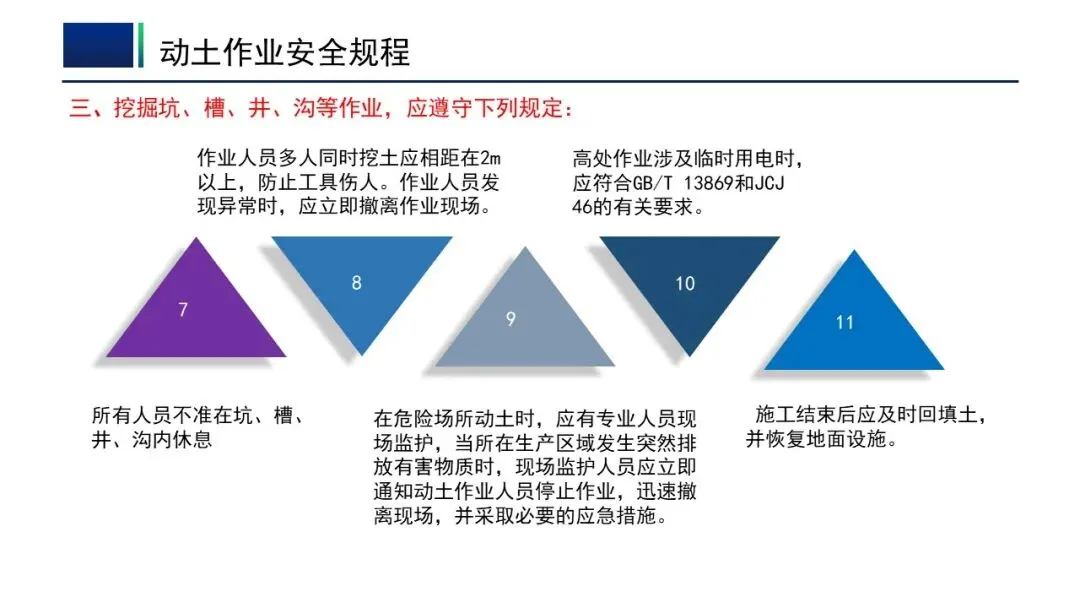 动土作业安全规程

三、挖掘坑、槽、井、沟等作业，应遵守下列规定：

作业人员多人同时挖土应相距在2m以上，防止工具伤人。作业人员发现异常时，应立即撤离作业现场。

高处作业涉及临时用电时，应符合GB/T 13869和JCJ 46的有关要求。

7

8

9

10

11

所有人员不准在坑、槽、井、沟内休息

在危险场所动土时，应有专业人员现场监护，当所在生产区域发生突然排放有害物质时，现场监护人员应立即通知动土作业人员停止作业，迅速撤离现场，并采取必要的应急措施。

施工结束后应及时回填土，并恢复地面设施。